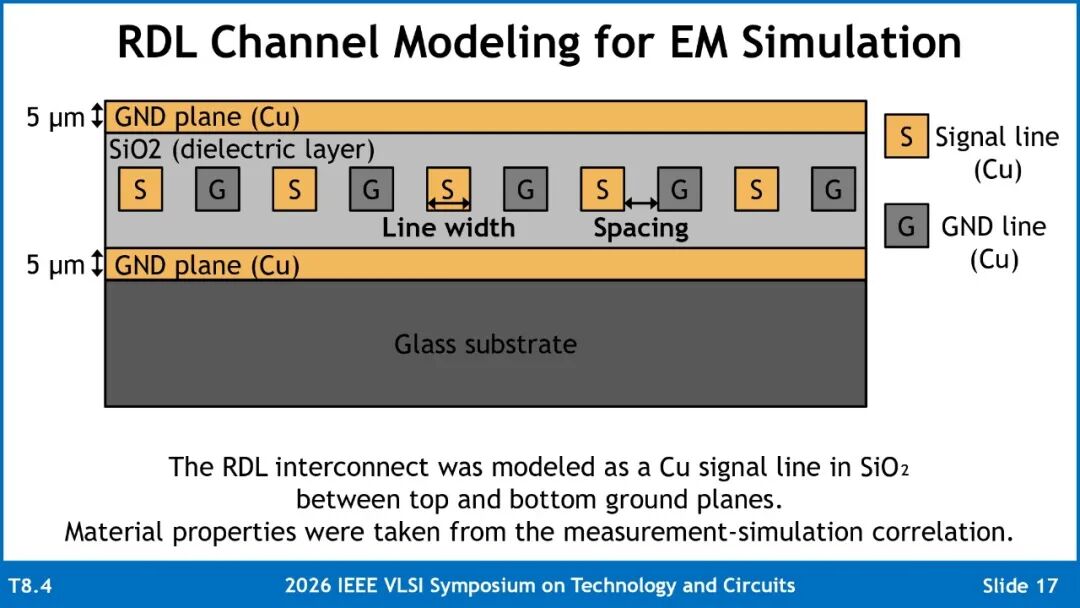 RDL Channel Modeling for EM Simulation

5 µm
GND plane (Cu)
SiO2 (dielectric layer)
S G S G S G S G S G
Line width
Spacing
5 µm
GND plane (Cu)
Glass substrate

S Signal line (Cu)

G GND line (Cu)

The RDL interconnect was modeled as a Cu signal line in $SiO_2$ between top and bottom ground planes.
Material properties were taken from the measurement-simulation correlation.

T8.4
2026 IEEE VLSI Symposium on Technology and Circuits
Slide 17